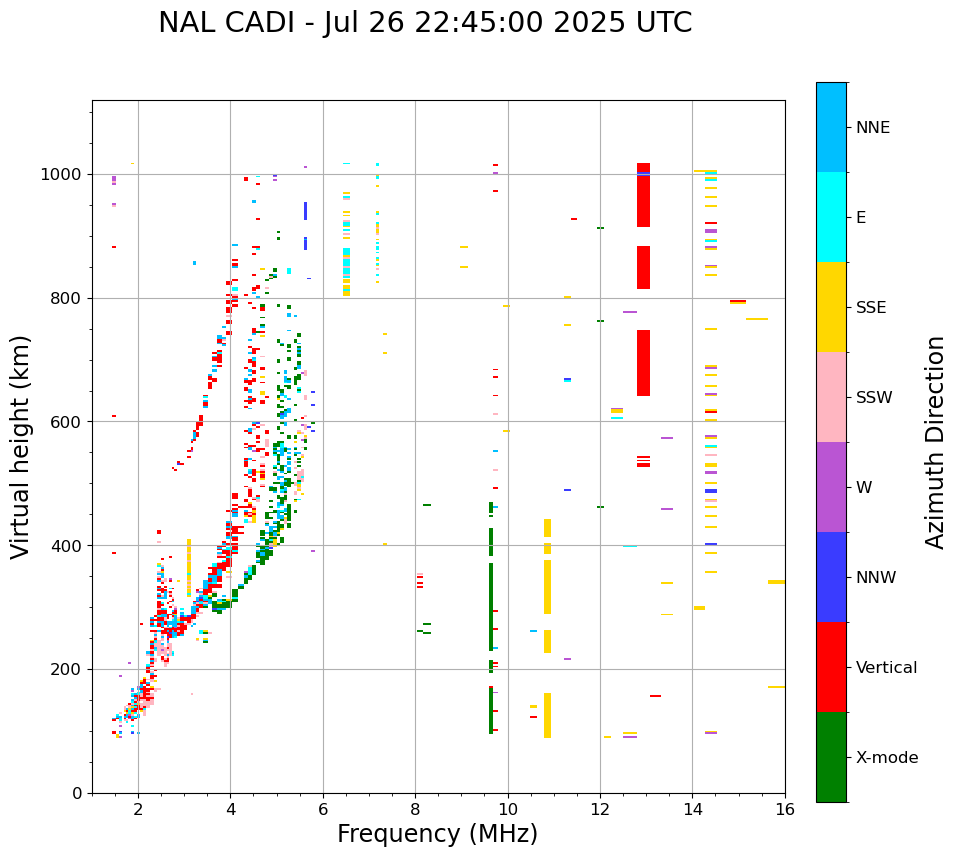 NAL CADI - Jul 26 22:45:00 2025 UTC

Virtual height (km)

1000
800
600
400
200
0

2
4
6
8
10
12
14
16

Frequency (MHz)

NNE
E
SSE
SSW
W
NNW
Vertical
X-mode

Azimuth Direction